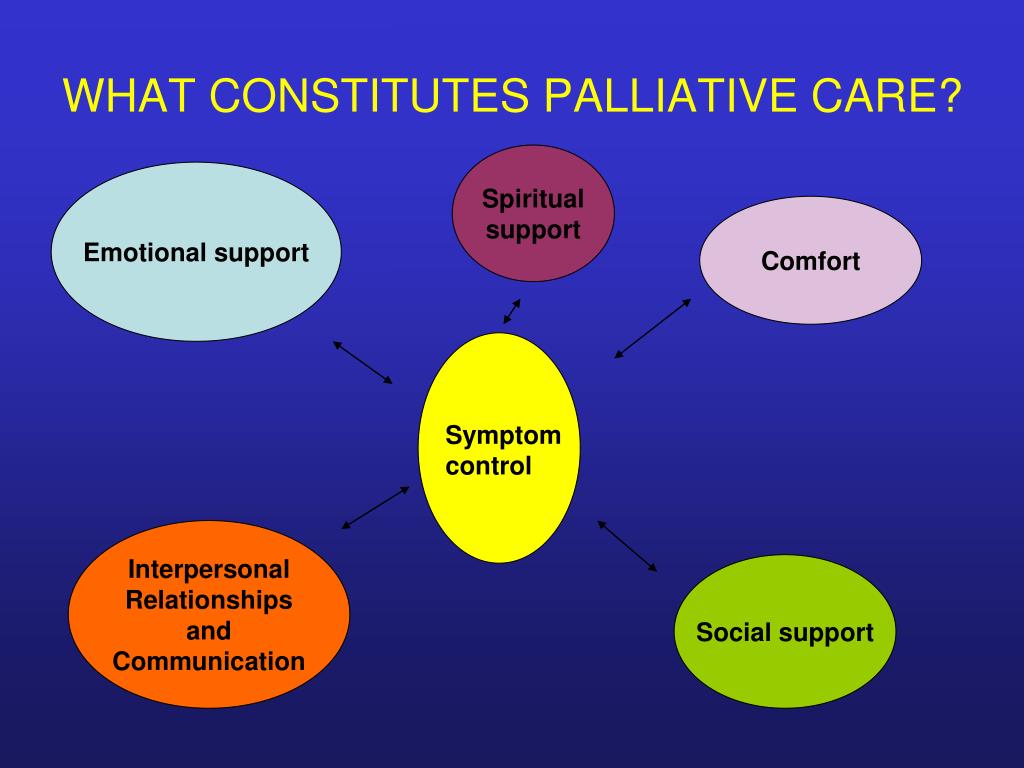 WHAT CONSTITUTES PALLIATIVE CARE?

Emotional support

Spiritual support

Comfort

Symptom control

Interpersonal Relationships and Communication

Social support